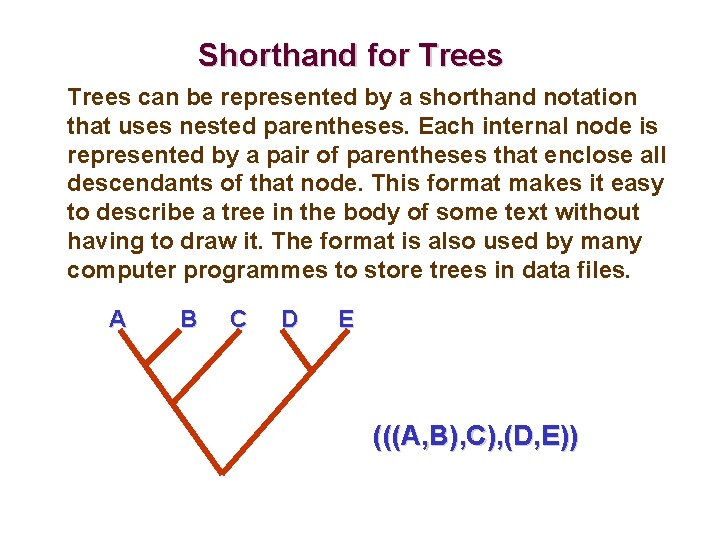 Shorthand for Trees

Trees can be represented by a shorthand notation that uses nested parentheses. Each internal node is represented by a pair of parentheses that enclose all descendants of that node. This format makes it easy to describe a tree in the body of some text without having to draw it. The format is also used by many computer programmes to store trees in data files.

A B C D E

(((A,B),C),(D,E))